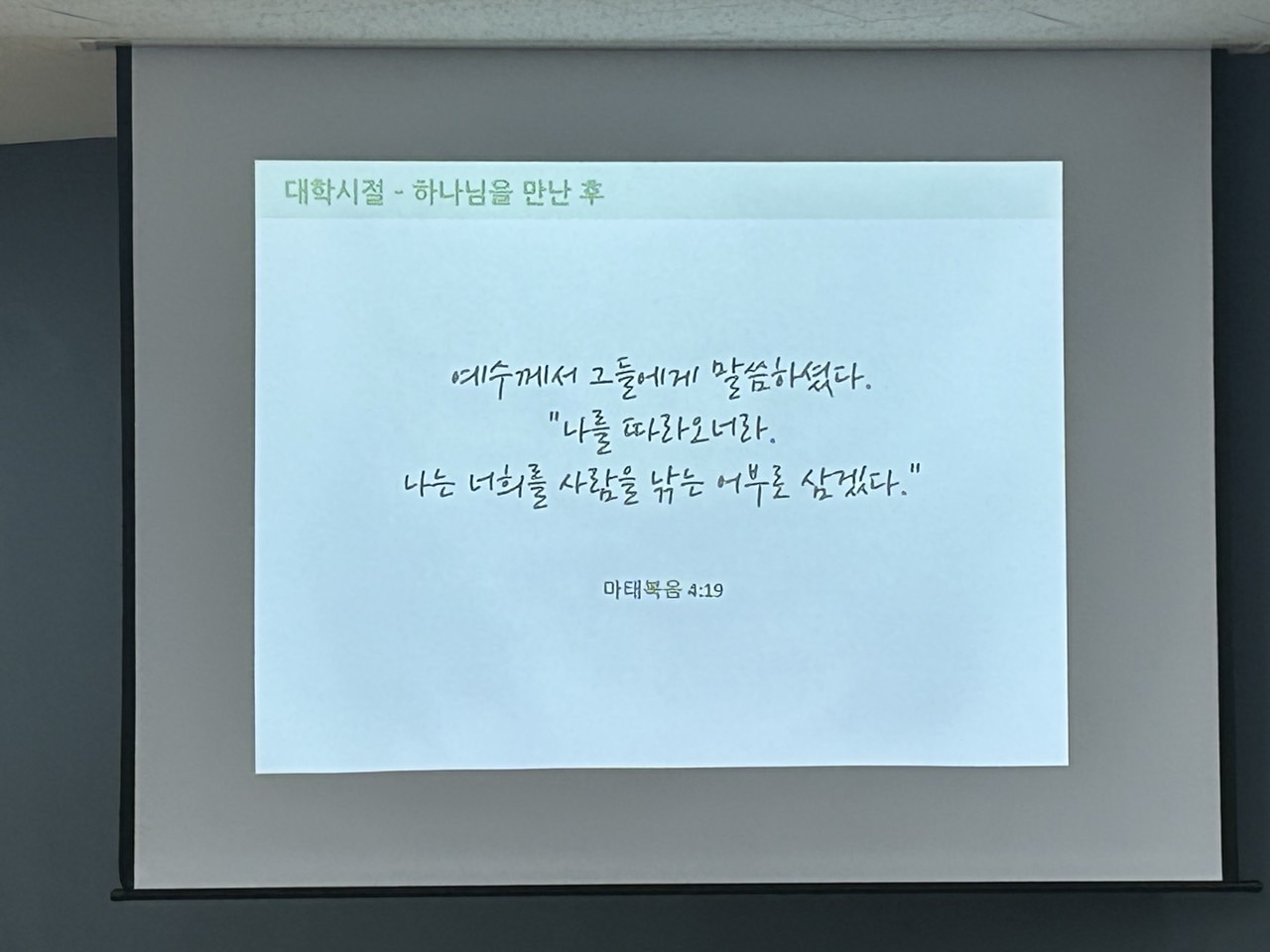 대학시절 - 하나님을 만난 후

예수께서 그들에게 말씀하셨다.
"나를 따라오너라.
나는 너희를 사람을 낚는 어부로 삼겠다."

마태복음 4:19